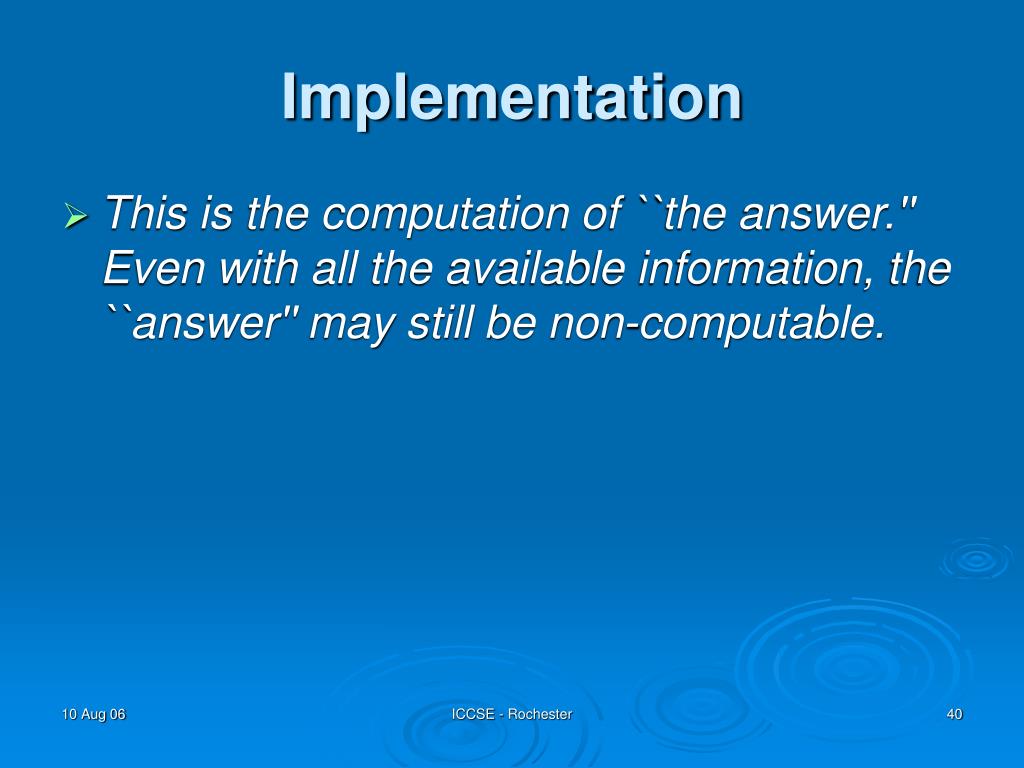 Implementation

➢ This is the computation of ``the answer.'' Even with all the available information, the ``answer'' may still be non-computable.

10 Aug 06

ICCSE - Rochester

40